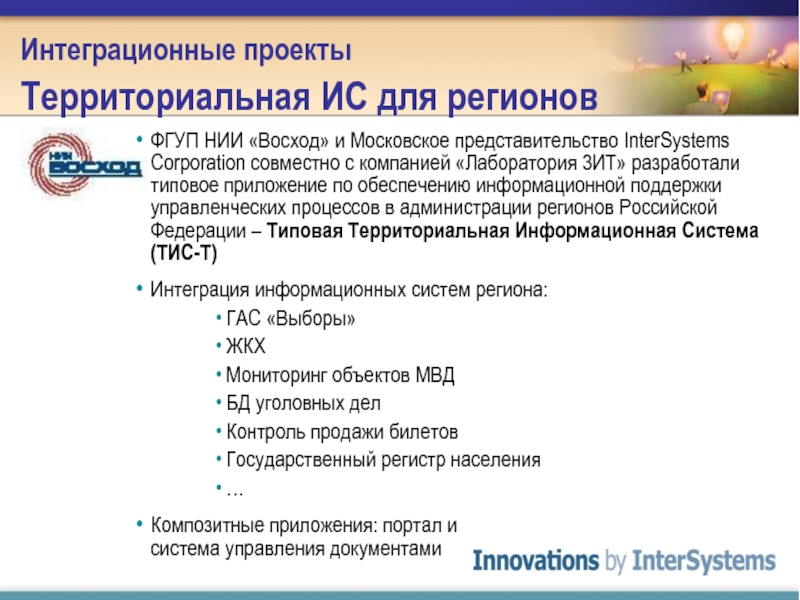 Интеграционные проекты

Территориальная ИС для регионов

НИИ ВОСХОД

• ФГУП НИИ «Восход» и Московское представительство InterSystems Corporation совместно с компанией «Лаборатория ЗИТ» разработали типовое приложение по обеспечению информационной поддержки управленческих процессов в администрации регионов Российской Федерации – Типовая Территориальная Информационная Система (ТИС-Т)

• Интеграция информационных систем региона:

• ГАС «Выборы»

• ЖКХ

• Мониторинг объектов МВД

• БД уголовных дел

• Контроль продажи билетов

• Государственный регистр населения

• …

• Композитные приложения: портал и система управления документами

Innovations by InterSystems